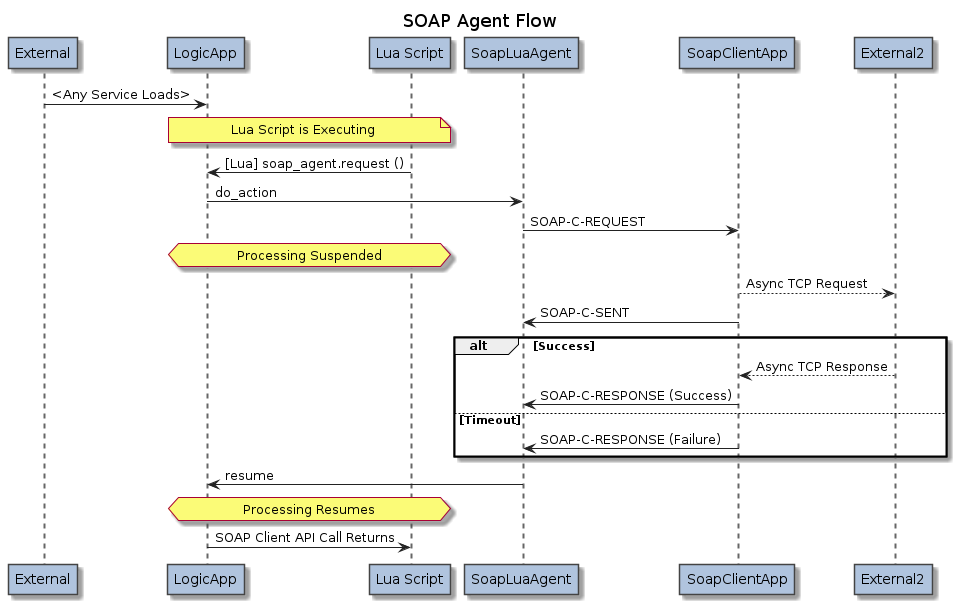 SOAP Agent Flow

External
LogicApp
Lua Script
SoapLuaAgent
SoapClientApp
External2

<Any Service Loads>

Lua Script is Executing

[Lua] soap_agent.request ()

do_action

SOAP-C-REQUEST

Processing Suspended

Async TCP Request

SOAP-C-SENT

alt [Success]

Async TCP Response

SOAP-C-RESPONSE (Success)

[Timeout]

SOAP-C-RESPONSE (Failure)

resume

Processing Resumes

SOAP Client API Call Returns

External
LogicApp
Lua Script
SoapLuaAgent
SoapClientApp
External2